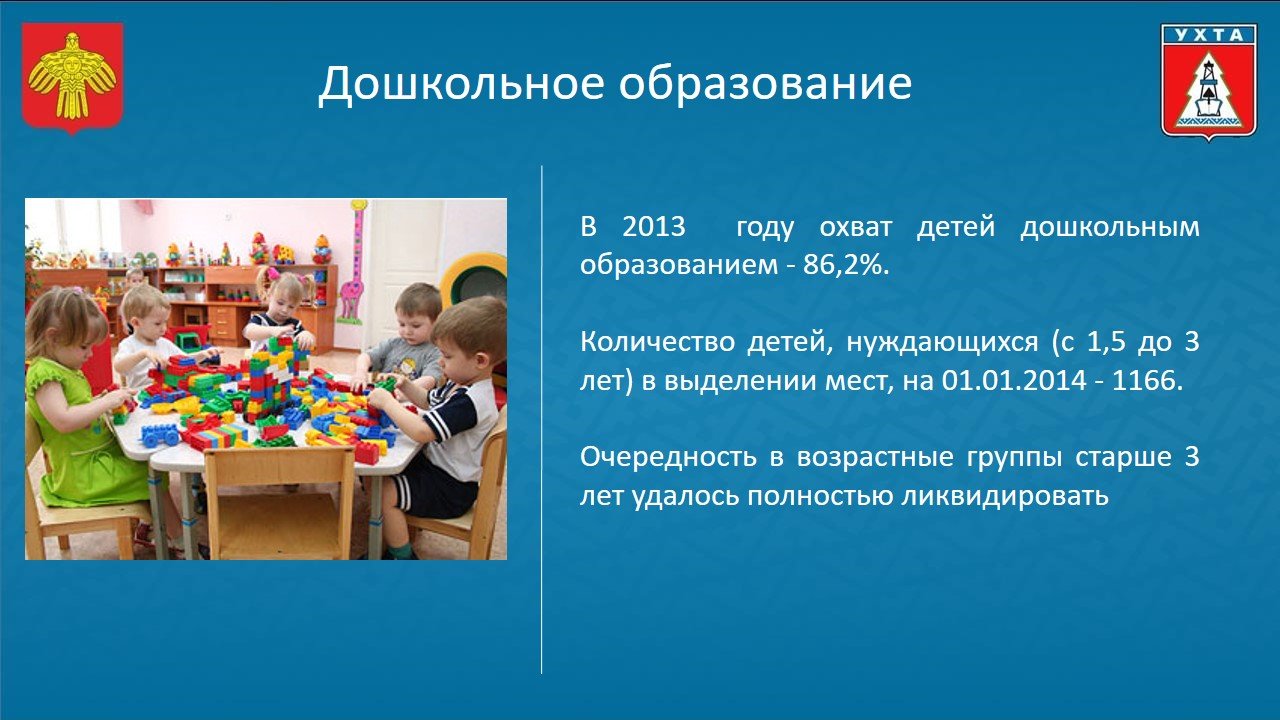 УХТА

Дошкольное образование

В 2013 году охват детей дошкольным образованием - 86,2%.

Количество детей, нуждающихся (с 1,5 до 3 лет) в выделении мест, на 01.01.2014 - 1166.

Очередность в возрастные группы старше 3 лет удалось полностью ликвидировать